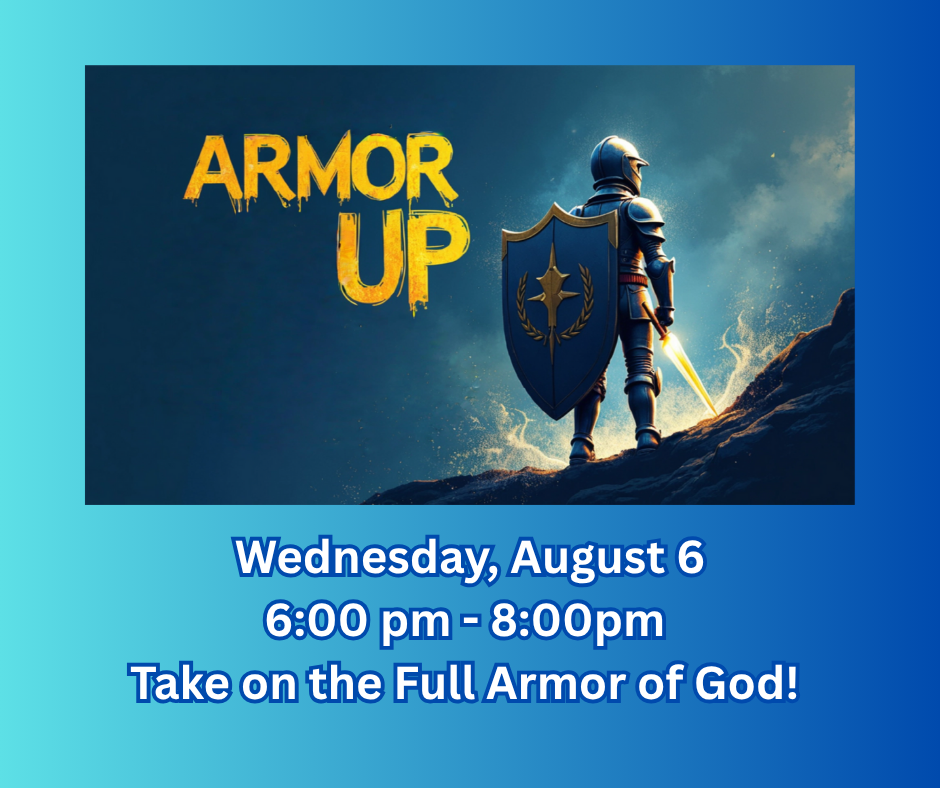 ARMOR UP

Wednesday, August 6
6:00 pm - 8:00pm
Take on the Full Armor of God!